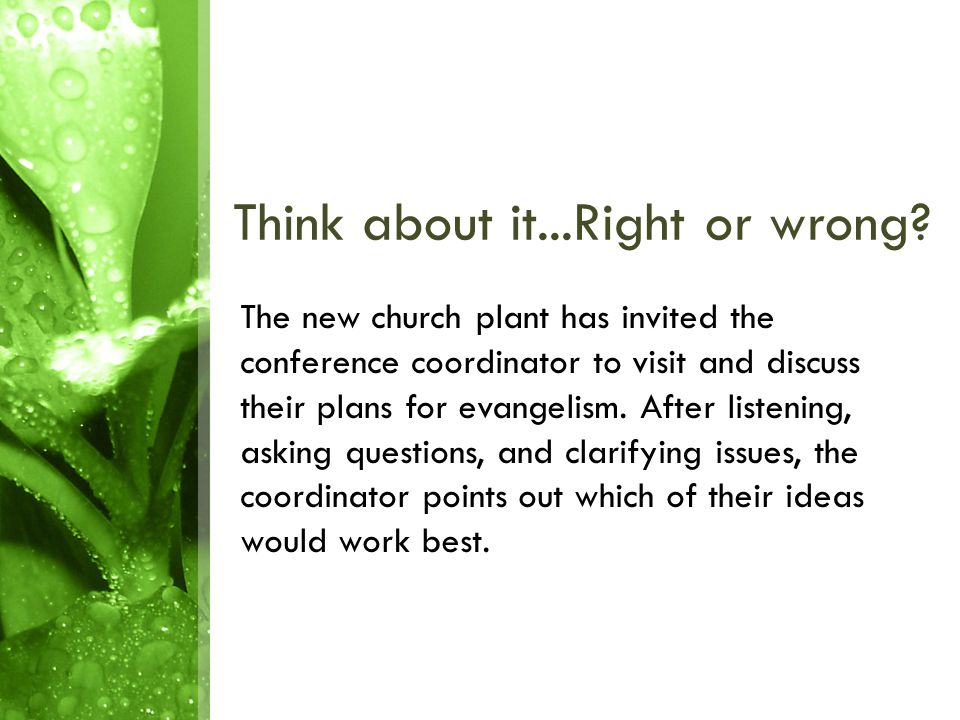 Think about it...Right or wrong?

The new church plant has invited the conference coordinator to visit and discuss their plans for evangelism. After listening, asking questions, and clarifying issues, the coordinator points out which of their ideas would work best.